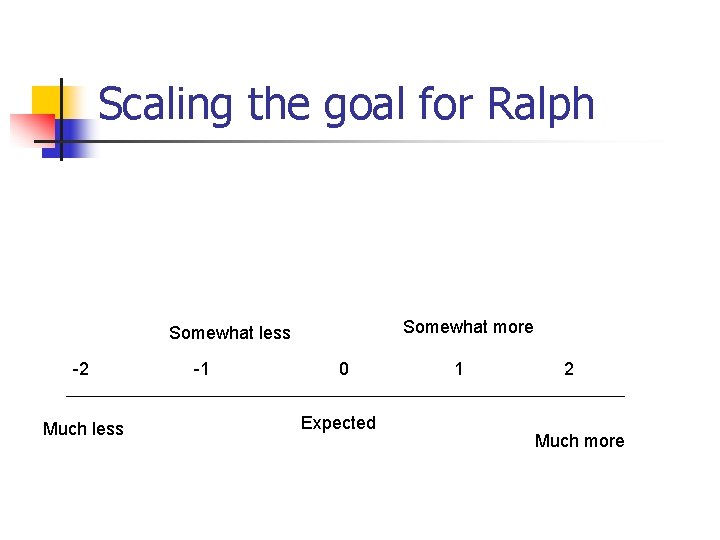 Scaling the goal for Ralph

Somewhat less

Somewhat more

-2 -1 0 1 2

Much less

Expected

Much more